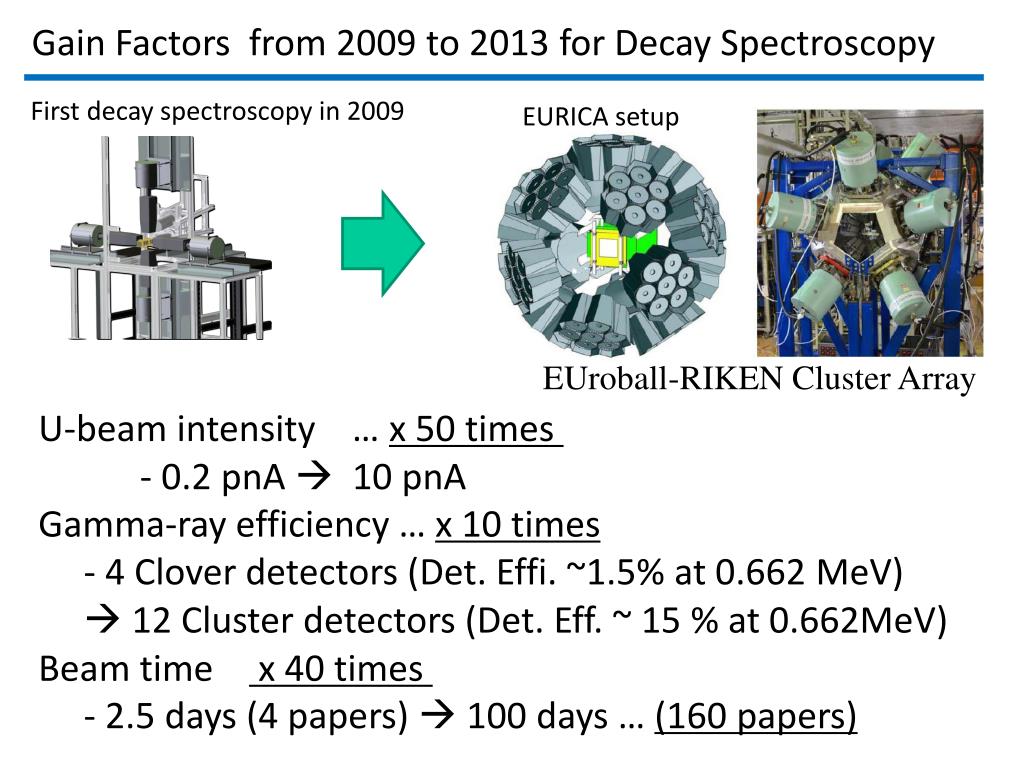 Gain Factors from 2009 to 2013 for Decay Spectroscopy

First decay spectroscopy in 2009

EURICA setup

EUroball-RIKEN Cluster Array

U-beam intensity … x 50 times

- 0.2 pnA → 10 pnA

Gamma-ray efficiency … x 10 times

- 4 Clover detectors (Det. Effi. ~1.5% at 0.662 MeV)

→ 12 Cluster detectors (Det. Eff. ~ 15 % at 0.662MeV)

Beam time x 40 times

- 2.5 days (4 papers) → 100 days … (160 papers)